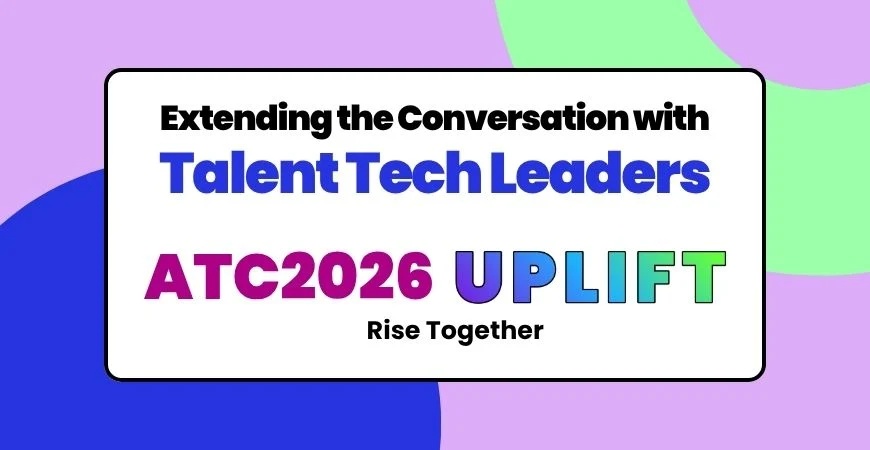 Extending the Conversation with
Talent Tech Leaders

ATC2026 UPLIFT
Rise Together